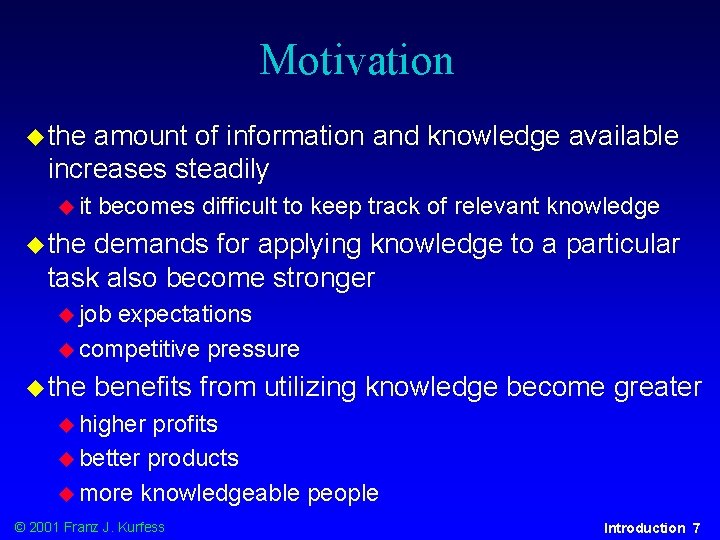 Motivation

the amount of information and knowledge available increases steadily

it becomes difficult to keep track of relevant knowledge

the demands for applying knowledge to a particular task also become stronger

job expectations

competitive pressure

the benefits from utilizing knowledge become greater

higher profits

better products

more knowledgeable people

© 2001 Franz J. Kurfess

Introduction 7